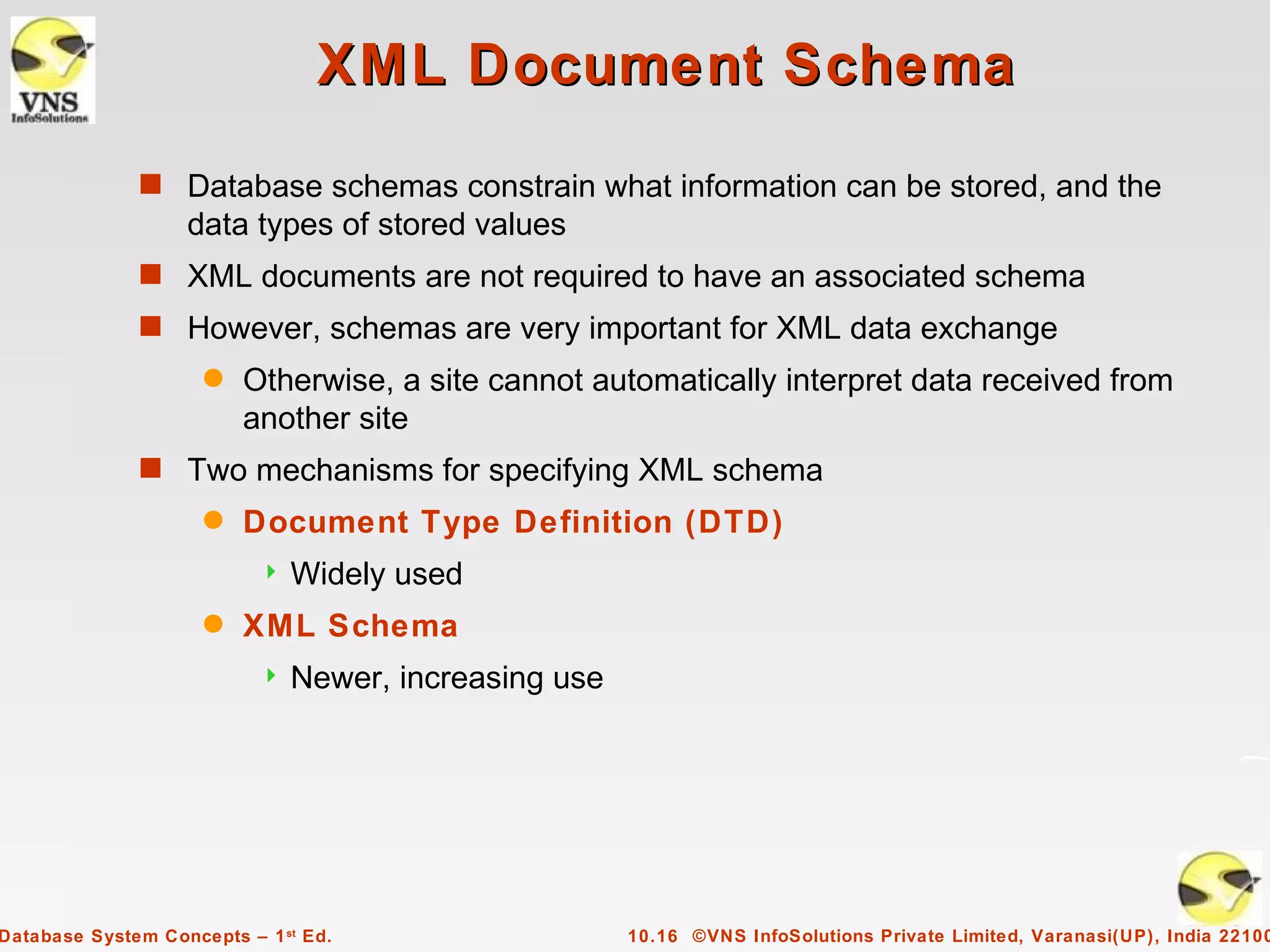 VNS
InfoSolutions

XML Document Schema

Database schemas constrain what information can be stored, and the data types of stored values

XML documents are not required to have an associated schema

However, schemas are very important for XML data exchange

Otherwise, a site cannot automatically interpret data received from another site

Two mechanisms for specifying XML schema

Document Type Definition (DTD)

Widely used

XML Schema

Newer, increasing use

Database System Concepts – 1st Ed.

10.16 ©VNS InfoSolutions Private Limited, Varanasi(UP), India 22100